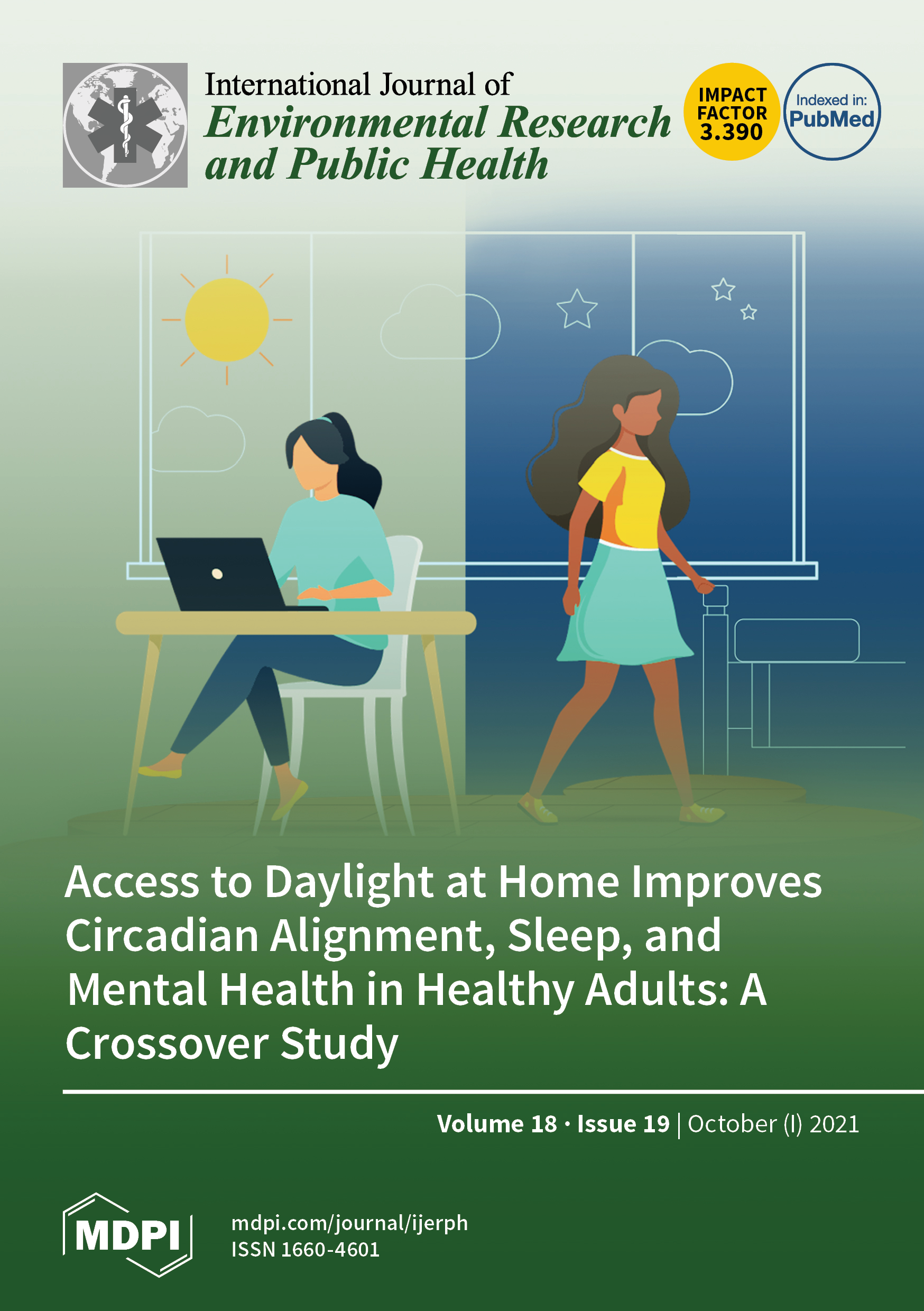 International Journal of
Environmental Research and Public Health

IMPACT FACTOR 3.390

Indexed in: PubMed

Access to Daylight at Home Improves Circadian Alignment, Sleep, and Mental Health in Healthy Adults: A Crossover Study

Volume 18 · Issue 19 | October (I) 2021

MDPI

mdpi.com/journal/ijerph
ISSN 1660-4601